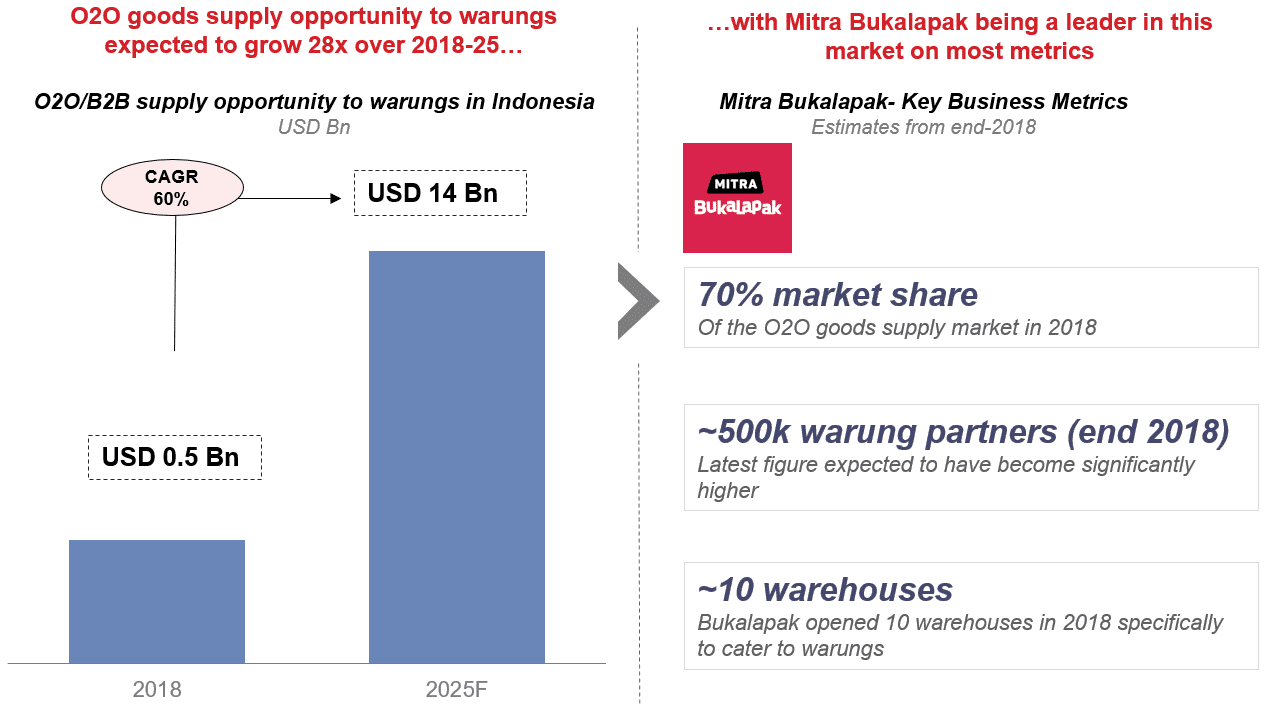 O2O goods supply opportunity to warungs expected to grow 28x over 2018-25…

O2O/B2B supply opportunity to warungs in Indonesia
USD Bn

CAGR 60%

USD 14 Bn

USD 0.5 Bn

2018

2025F

…with Mitra Bukalapak being a leader in this market on most metrics

Mitra Bukalapak- Key Business Metrics
Estimates from end-2018

MITRA
Bukalapak

70% market share
Of the O2O goods supply market in 2018

~500k warung partners (end 2018)
Latest figure expected to have become significantly higher

~10 warehouses
Bukalapak opened 10 warehouses in 2018 specifically to cater to warungs